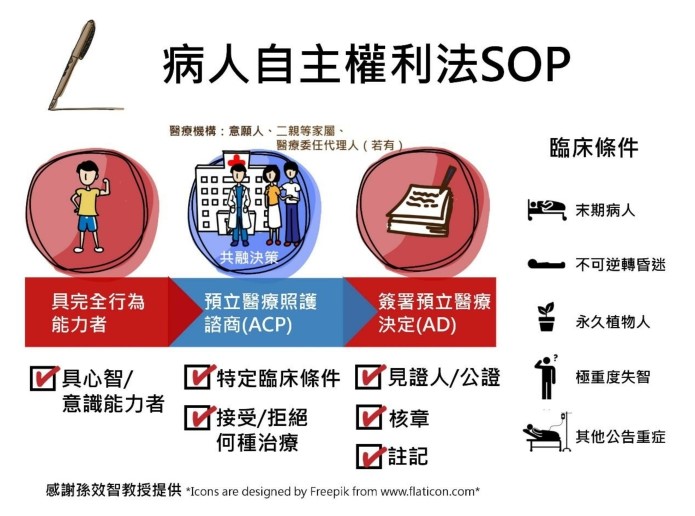 病人自主權利法SOP

醫療機構：意願人、二親等家屬、醫療委任代理人（若有）

共融決策

具完全行為能力者

預立醫療照護諮商(ACP)

簽署預立醫療決定(AD)

具心智/意識能力者

特定臨床條件

接受/拒絕何種治療

見證人/公證

核章

註記

臨床條件

末期病人

不可逆轉昏迷

永久植物人

極重度失智

其他公告重症

感謝孫效智教授提供 *Icons are designed by Freepik from www.flaticon.com*